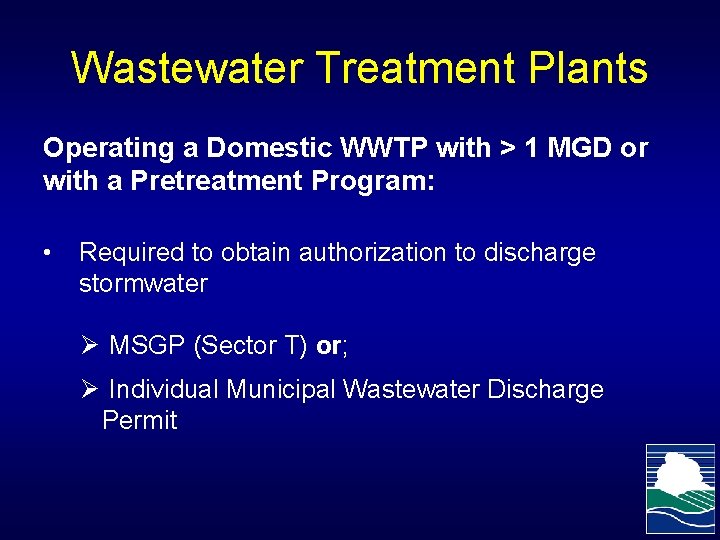 Wastewater Treatment Plants

Operating a Domestic WWTP with > 1 MGD or with a Pretreatment Program:

• Required to obtain authorization to discharge stormwater

➢ MSGP (Sector T) or;

➢ Individual Municipal Wastewater Discharge Permit